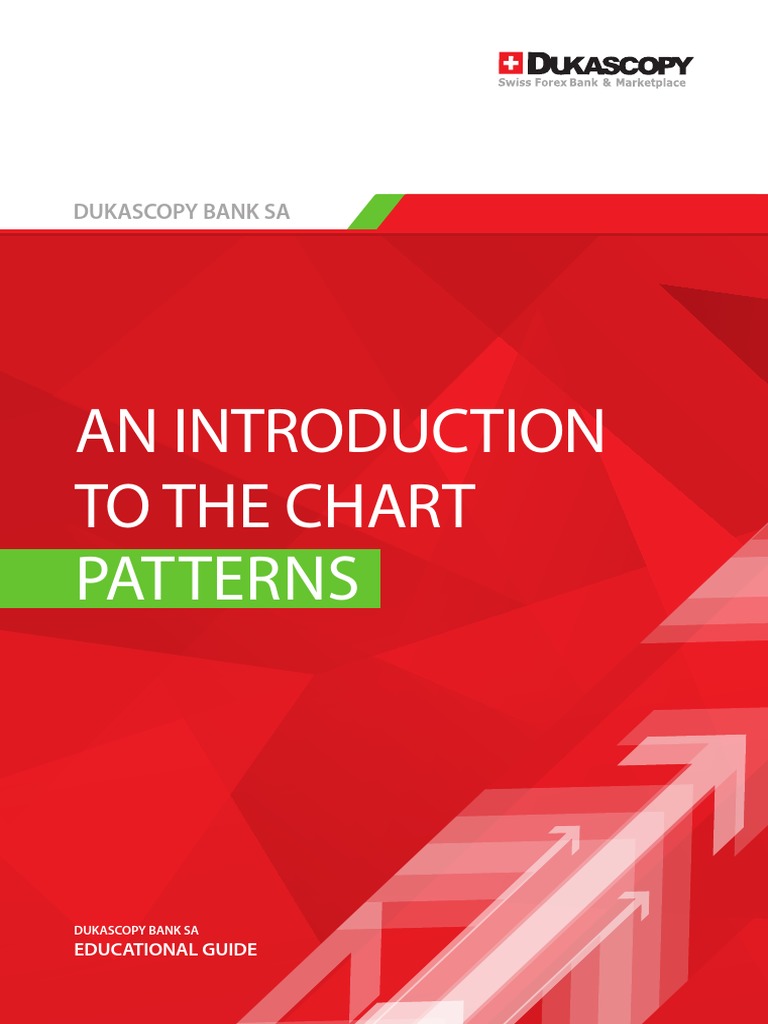 DUKASCOPY
Swiss Forex Bank & Marketplace

DUKASCOPY BANK SA

AN INTRODUCTION TO THE CHART PATTERNS

DUKASCOPY BANK SA
EDUCATIONAL GUIDE